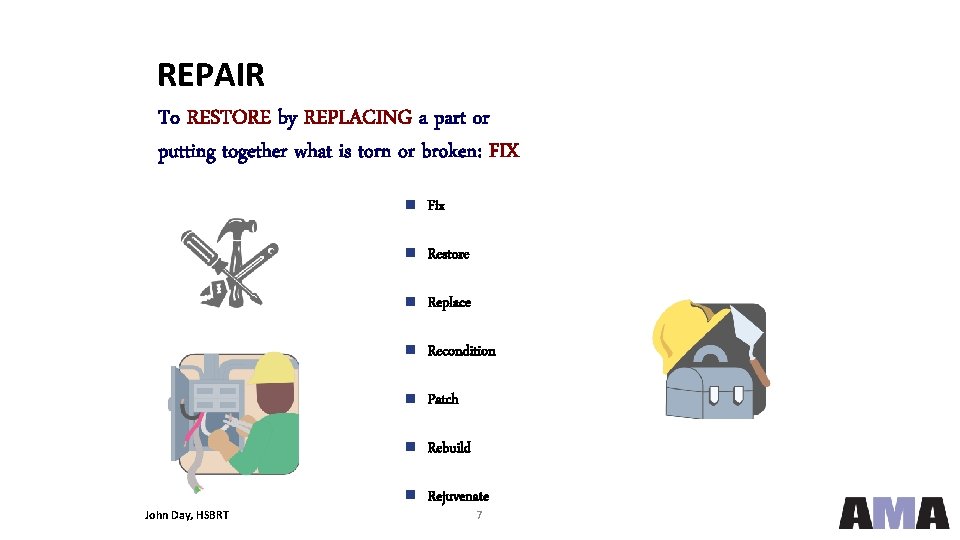 REPAIR

To RESTORE by REPLACING a part or putting together what is torn or broken: FIX

- Fix
- Restore
- Replace
- Recondition
- Patch
- Rebuild
- Rejuvenate

John Day, HSBRT

7

AMA